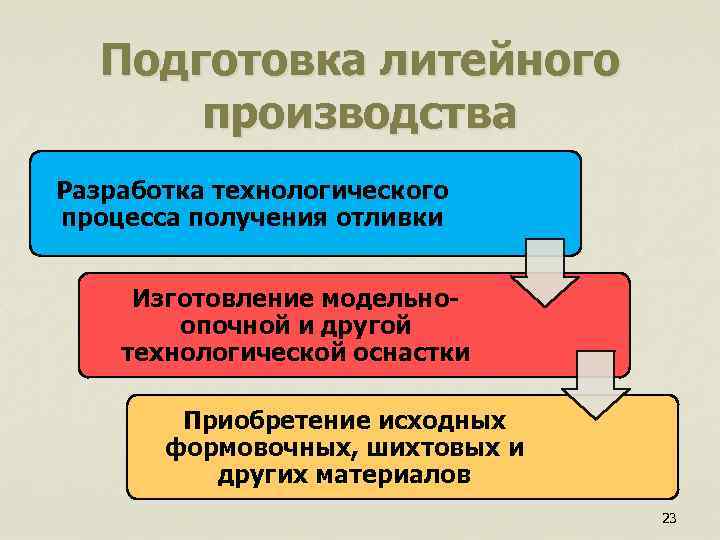 Подготовка литейного производства

Разработка технологического процесса получения отливки

Изготовление модельно-опочной и другой технологической оснастки

Приобретение исходных формовочных, шихтовых и других материалов

23